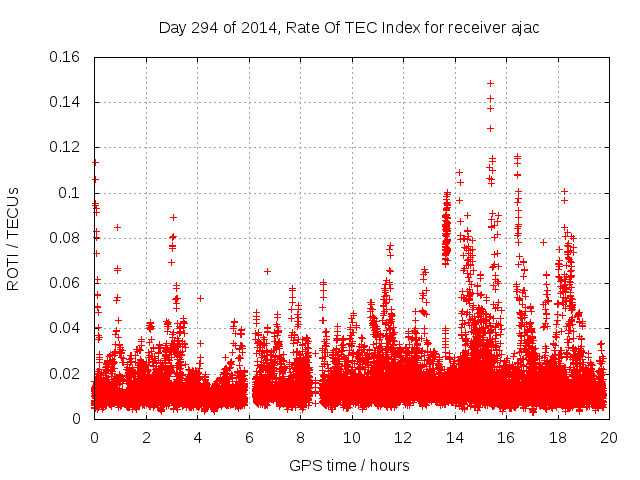 Day 294 of 2014, Rate Of TEC Index for receiver ajac

ROTI / TECUs

0.16
0.14
0.12
0.1
0.08
0.06
0.04
0.02
0

0 2 4 6 8 10 12 14 16 18 20

GPS time / hours